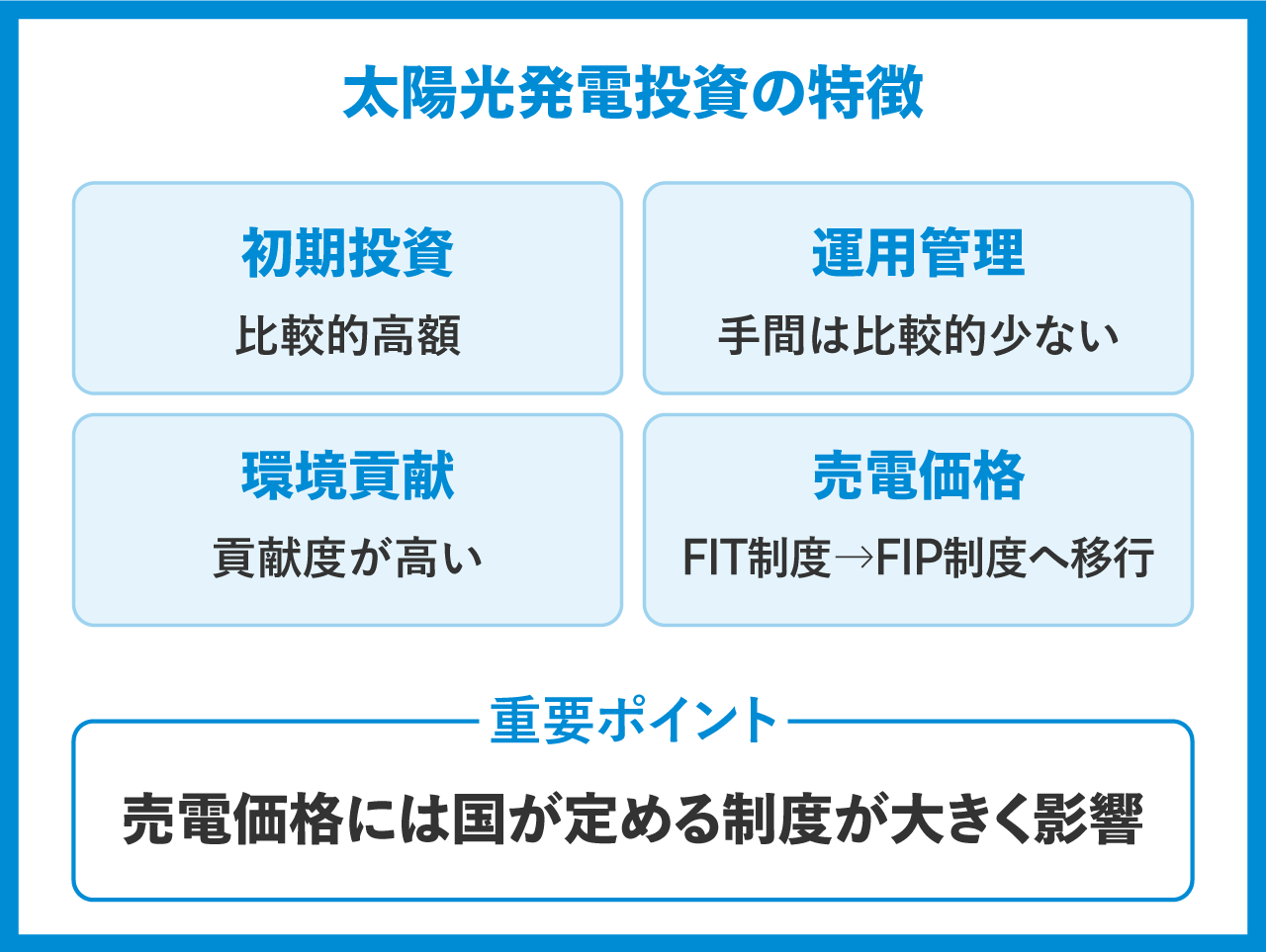 太陽光発電投資の特徴

初期投資

比較的高額

運用管理

手間は比較的少ない

環境貢献

貢献度が高い

売電価格

FIT制度→FIP制度へ移行

重要ポイント

売電価格には国が定める制度が大きく影響